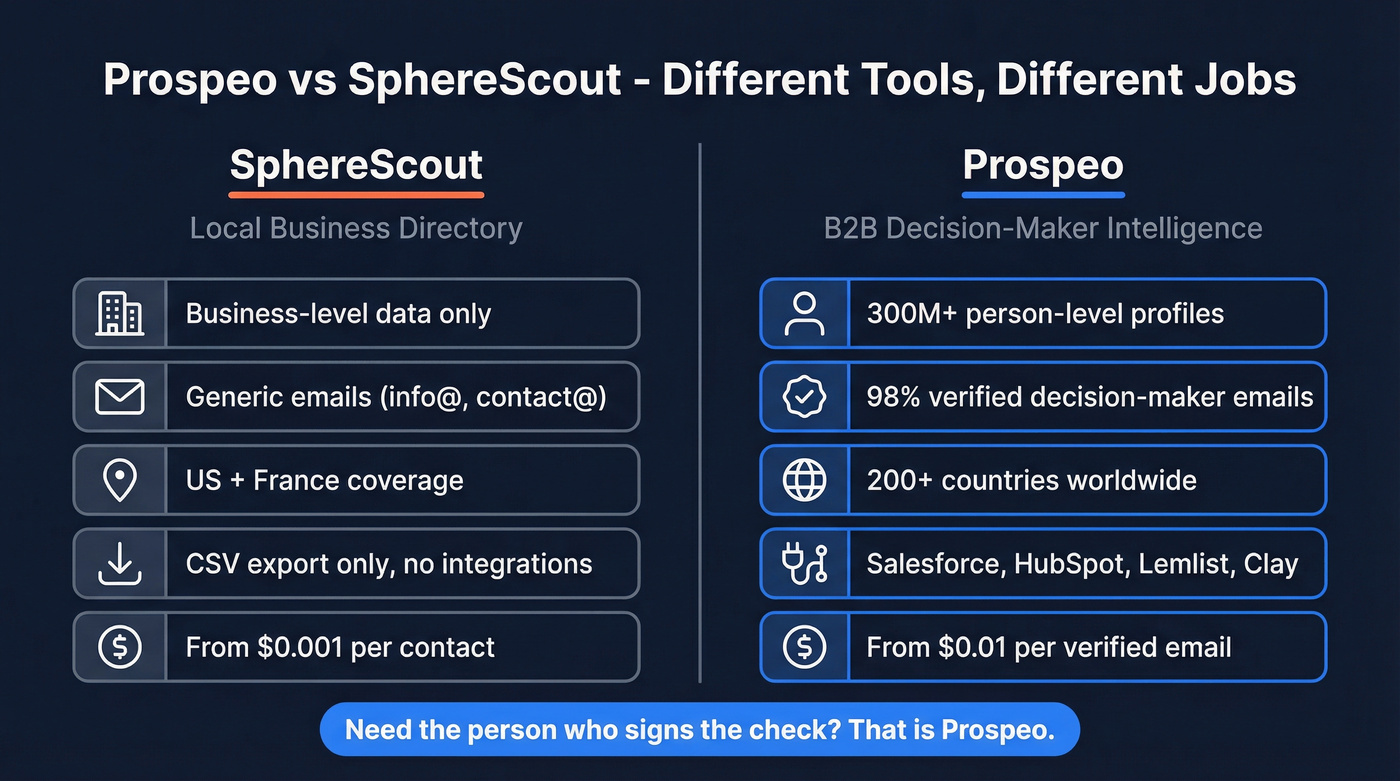 Prospeo vs SphereScout - Different Tools, Different Jobs

SphereScout

Local Business Directory

Business-level data only

Generic emails (info@, contact@)

US + France coverage

CSV export only, no integrations

From \$0.001 per contact

Prospeo

B2B Decision-Maker Intelligence

300M+ person-level profiles

98% verified decision-maker emails

200+ countries worldwide

Salesforce, HubSpot, Lemlist, Clay

From \$0.01 per verified email

Need the person who signs the check? That is Prospeo.